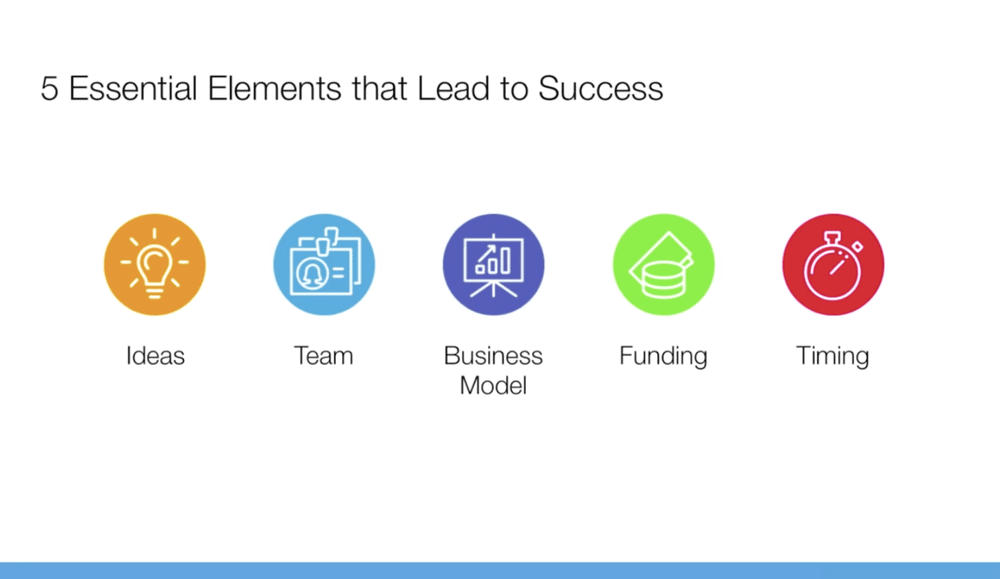 5 Essential Elements that Lead to Success

Ideas

Team

Business Model

Funding

Timing